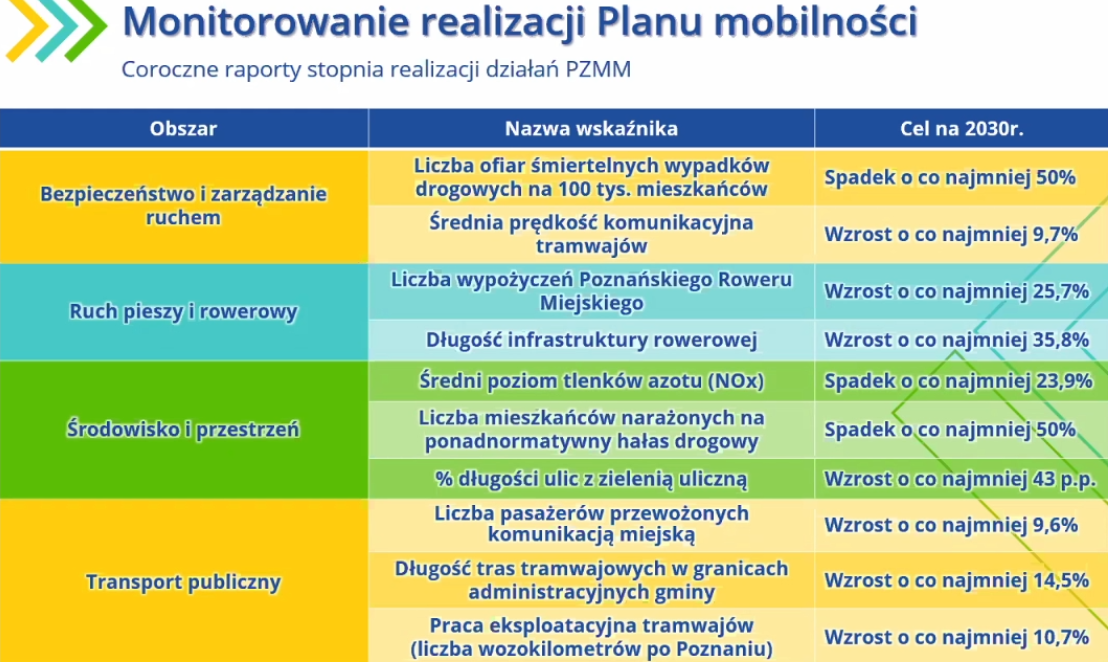 Monitorowanie realizacji Planu mobilności
Coroczne raporty stopnia realizacji działań PZMM

| Obszar | Nazwa wskaźnika | Cel na 2030r. |
|---|---|---|
| Bezpieczeństwo i zarządzanie ruchem | Liczba ofiar śmiertelnych wypadków drogowych na 100 tys. mieszkańców | Spadek o co najmniej 50% |
| | Średnia prędkość komunikacyjna tramwajów | Wzrost o co najmniej 9,7% |
| Ruch pieszy i rowerowy | Liczba wypożyczeń Poznańskiego Roweru Miejskiego | Wzrost o co najmniej 25,7% |
| | Długość infrastruktury rowerowej | Wzrost o co najmniej 35,8% |
| Środowisko i przestrzeń | Średni poziom tlenków azotu (NOx) | Spadek o co najmniej 23,9% |
| | Liczba mieszkańców narażonych na ponadnormatywny hałas drogowy | Spadek o co najmniej 50% |
| | % długości ulic z zielenią uliczną | Wzrost o co najmniej 43 p.p. |
| Transport publiczny | Liczba pasażerów przewożonych komunikacją miejską | Wzrost o co najmniej 9,6% |
| | Długość tras tramwajowych w granicach administracyjnych gminy | Wzrost o co najmniej 14,5% |
| | Praca eksploatacyjna tramwajów (liczba wozokilometrów po Poznaniu) | Wzrost o co najmniej 10,7% |